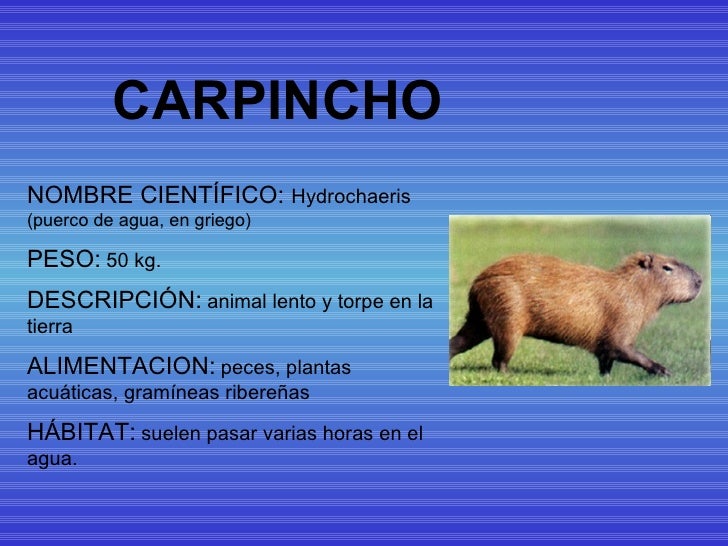 CARPINCHO

NOMBRE CIENTÍFICO: Hydrochaeris (puerco de agua, en griego)

PESO: 50 kg.

DESCRIPCIÓN: animal lento y torpe en la tierra

ALIMENTACION: peces, plantas acuáticas, gramíneas ribereñas

HÁBITAT: suelen pasar varias horas en el agua.